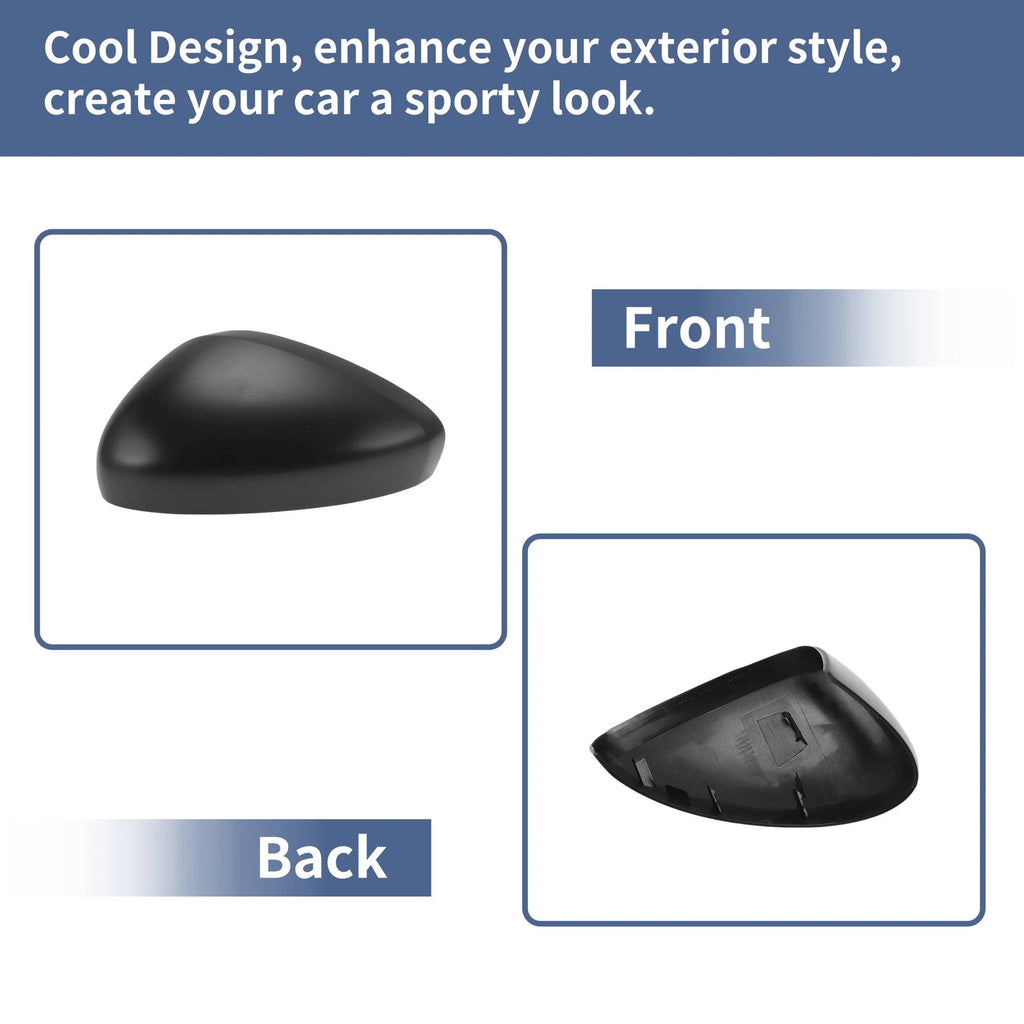 Cool Design, enhance your exterior style, create your car a sporty look.

Front

Back